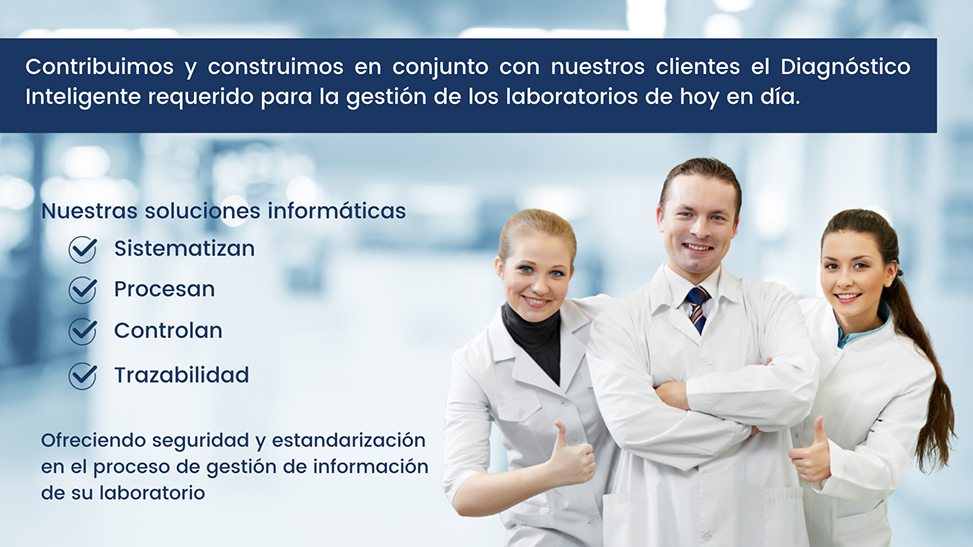 Contribuimos y construimos en conjunto con nuestros clientes el Diagnóstico Inteligente requerido para la gestión de los laboratorios de hoy en día.

Nuestras soluciones informáticas

Sistematizan

Procesan

Controlan

Trazabilidad

Ofreciendo seguridad y estandarización en el proceso de gestión de información de su laboratorio